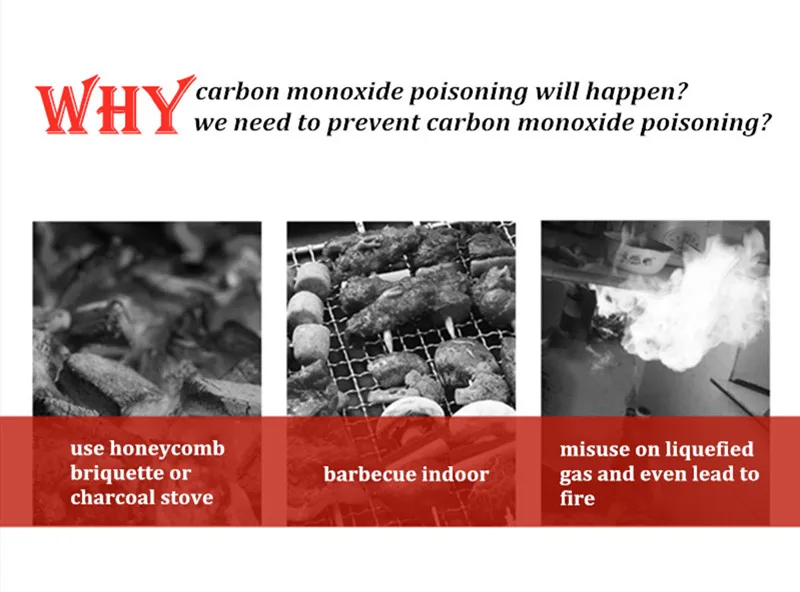 WHY carbon monoxide poisoning will happen?
we need to prevent carbon monoxide poisoning?

use honeycomb briquette or charcoal stove

barbecue indoor

misuse on liquefied gas and even lead to fire